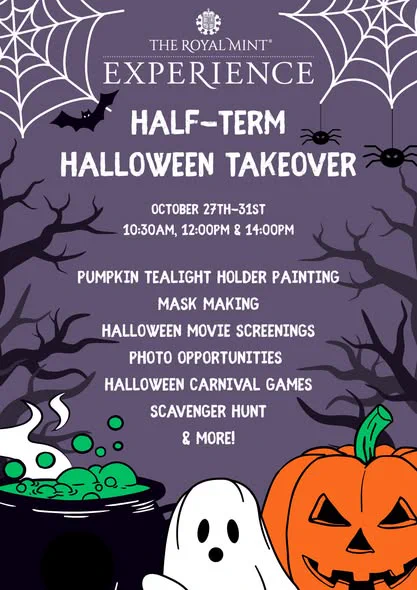 THE ROYAL MINT®
EXPERIENCE

HALF-TERM
HALLOWEEN TAKEOVER

OCTOBER 27TH-31ST
10:30AM, 12:00PM & 14:00PM

PUMPKIN TEALIGHT HOLDER PAINTING
MASK MAKING
HALLOWEEN MOVIE SCREENINGS
PHOTO OPPORTUNITIES
HALLOWEEN CARNIVAL GAMES
SCAVENGER HUNT
& MORE!